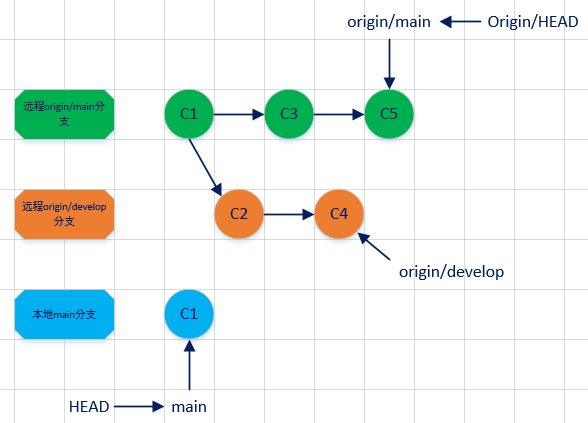 origin/main Origin/HEAD

远程origin/main分支

C1 C3 C5

远程origin/develop分支

C2 C4

origin/develop

本地main分支

C1

HEAD main